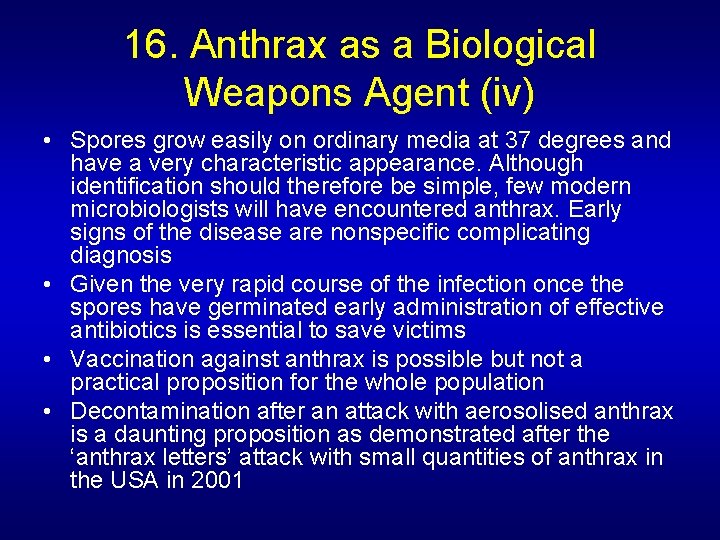 16. Anthrax as a Biological Weapons Agent (iv)

• Spores grow easily on ordinary media at 37 degrees and have a very characteristic appearance. Although identification should therefore be simple, few modern microbiologists will have encountered anthrax. Early signs of the disease are nonspecific complicating diagnosis

• Given the very rapid course of the infection once the spores have germinated early administration of effective antibiotics is essential to save victims

• Vaccination against anthrax is possible but not a practical proposition for the whole population

• Decontamination after an attack with aerosolised anthrax is a daunting proposition as demonstrated after the ‘anthrax letters’ attack with small quantities of anthrax in the USA in 2001